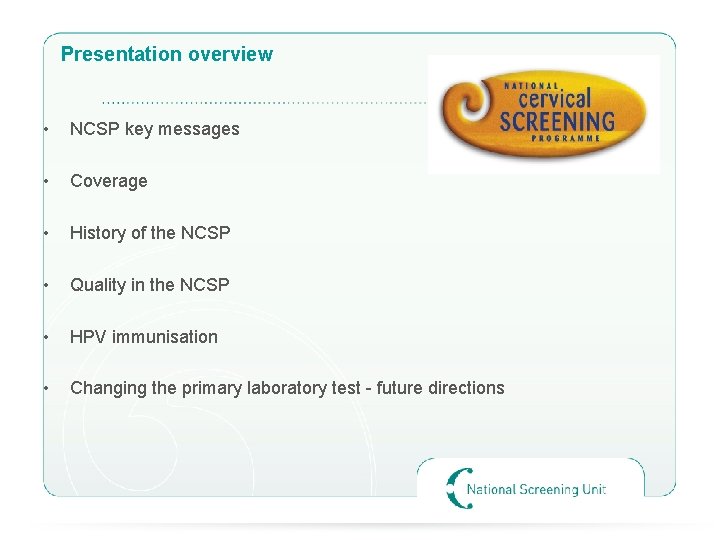 Presentation overview

NATIONAL cervical SCREENING PROGRAMME

• NCSP key messages

• Coverage

• History of the NCSP

• Quality in the NCSP

• HPV immunisation

• Changing the primary laboratory test - future directions

National Screening Unit